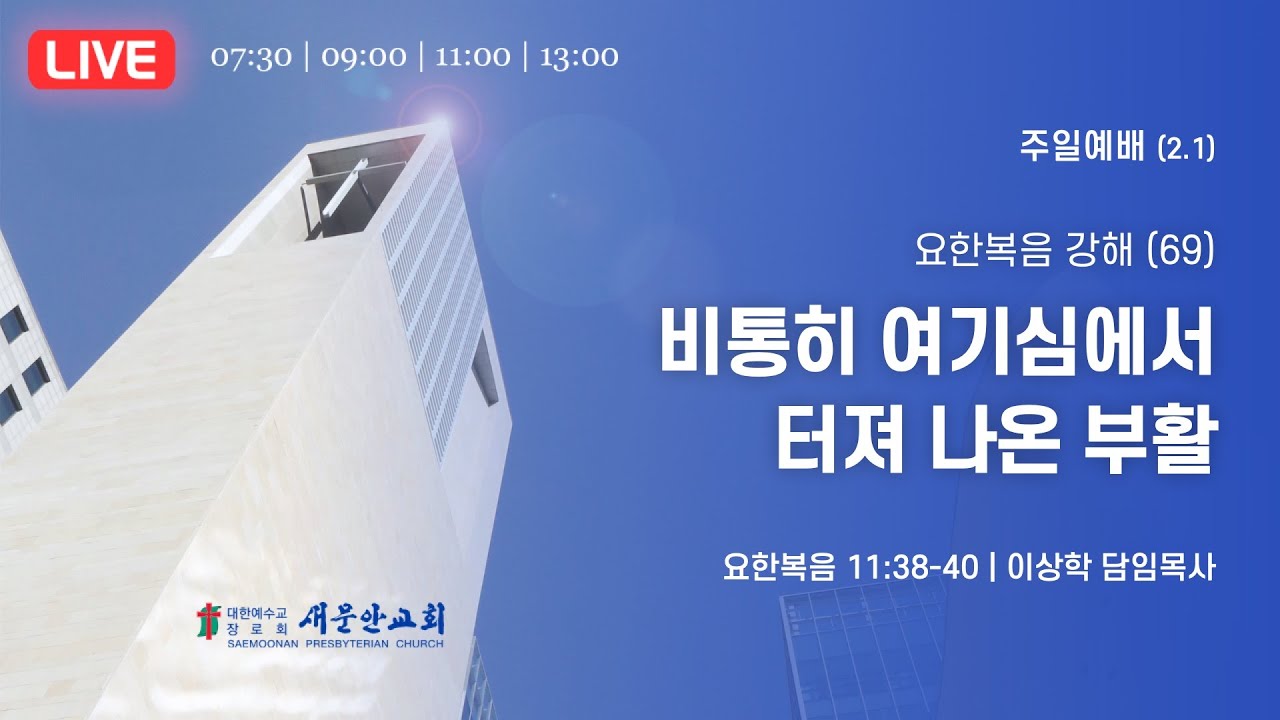 LIVE 07:30 | 09:00 | 11:00 | 13:00

주일예배 (2.1)

요한복음 강해 (69)

비통히 여기심에서 터져 나온 부활

요한복음 11:38-40 | 이상학 담임목사

대한예수교 장로회 새문안교회
SAEMOONAN PRESBYTERIAN CHURCH